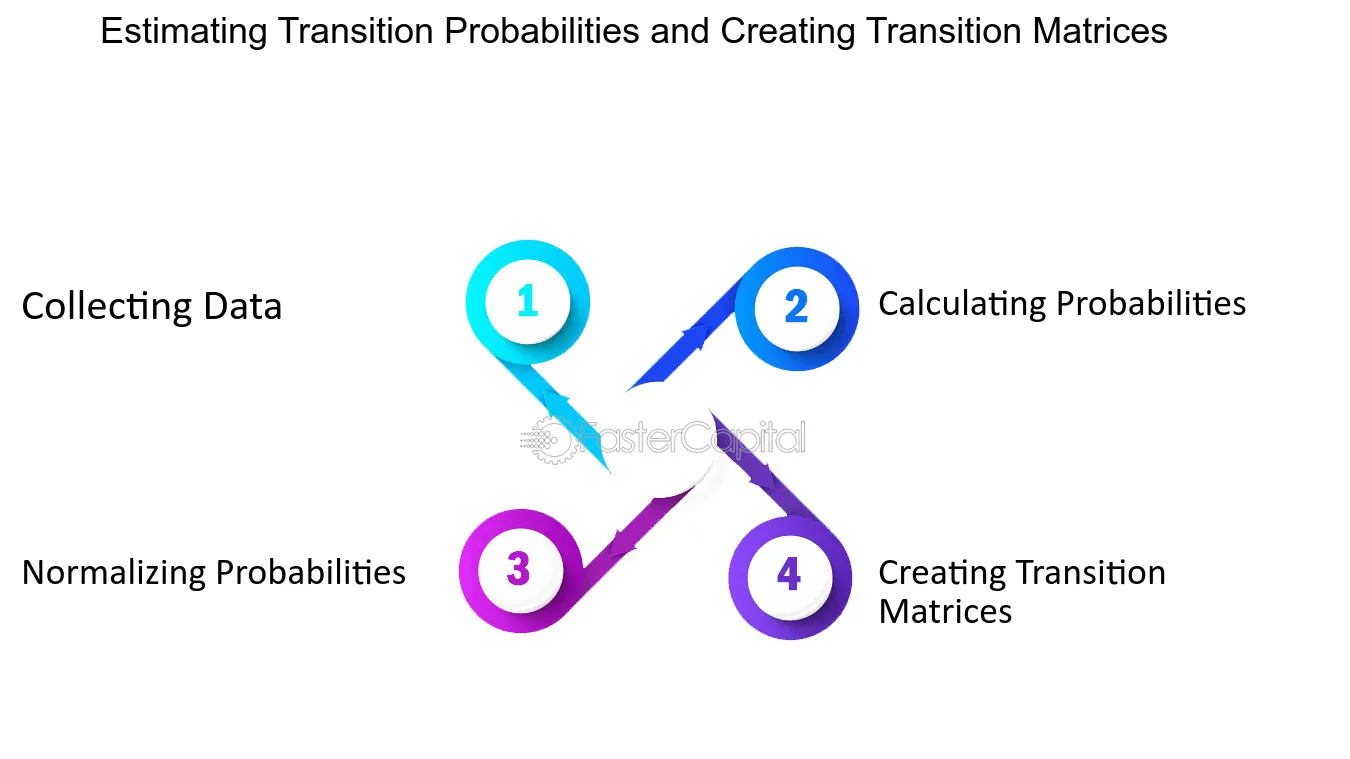 Estimating Transition Probabilities and Creating Transition Matrices

Collecting Data

1

2

Calculating Probabilities

FasterCapital

Normalizing Probabilities

3

4

Creating Transition Matrices